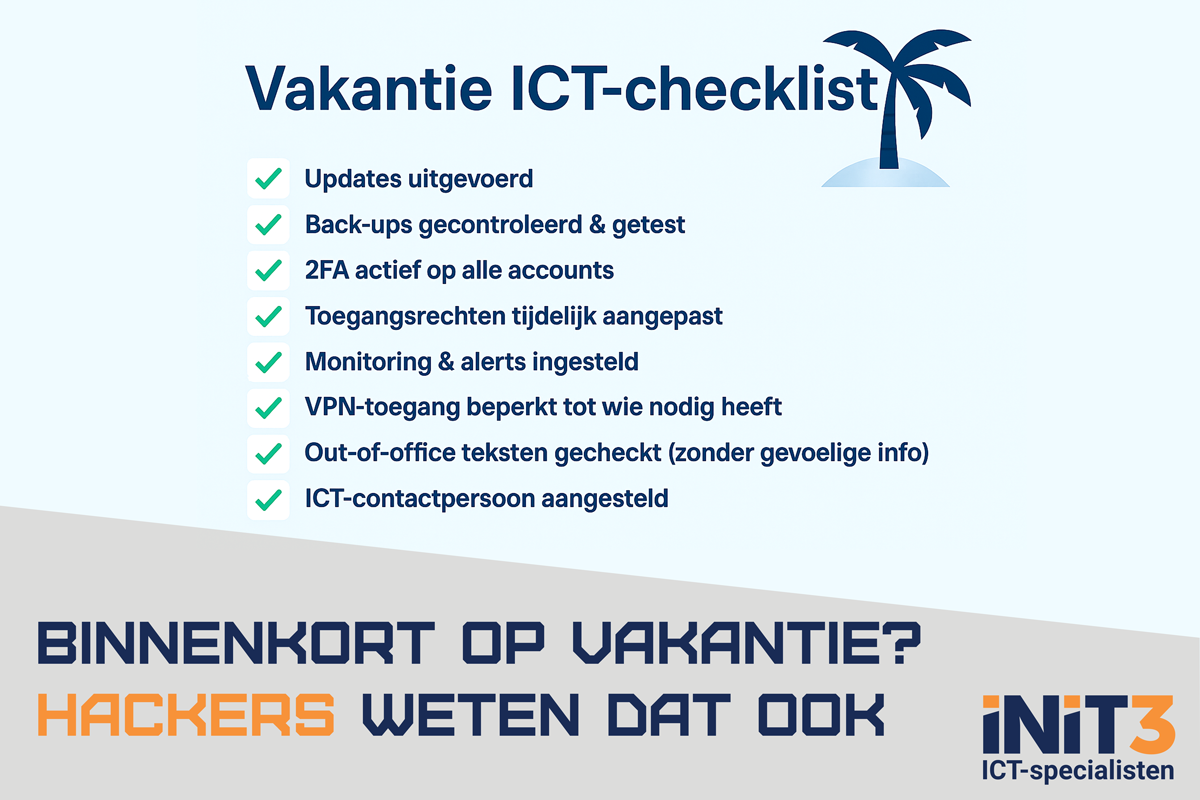 Vakantie ICT-checklist

Updates uitgevoerd
Back-ups gecontroleerd & getest
2FA actief op alle accounts
Toegangsrechten tijdelijk aangepast
Monitoring & alerts ingesteld
VPN-toegang beperkt tot wie nodig heeft
Out-of-office teksten gecheckt (zonder gevoelige info)
ICT-contactpersoon aangesteld

BINNENKORT OP VAKANTIE?
HACKERS WETEN DAT OOK

iNiT3
ICT-specialisten